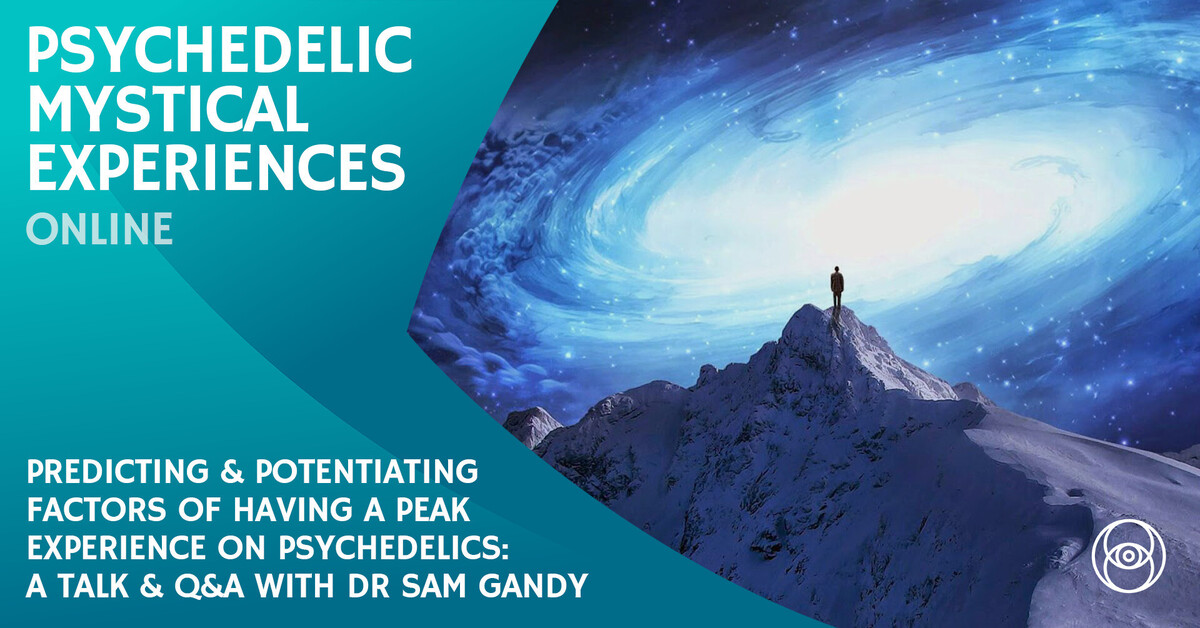 PSYCHEDELIC MYSTICAL EXPERIENCES
ONLINE

PREDICTING & POTENTIATING FACTORS OF HAVING A PEAK EXPERIENCE ON PSYCHEDELICS: A TALK & Q&A WITH DR SAM GANDY